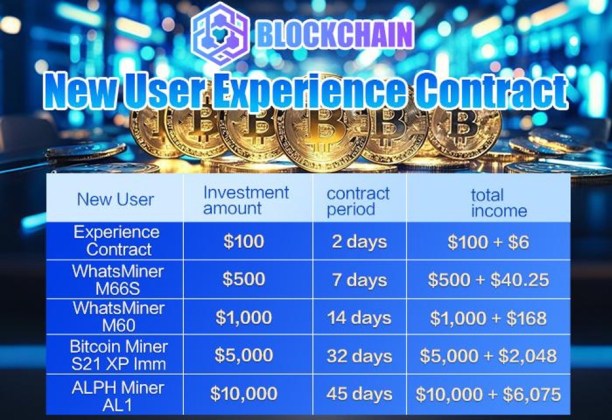 BLOCKCHAIN

New User Experience Contract

| New User | Investment amount | contract period | total income |
|---|---|---|---|
| Experience Contract | \$100 | 2 days | \$100 + \$6 |
| WhatsMiner M66S | \$500 | 7 days | \$500 + \$40.25 |
| WhatsMiner M60 | \$1,000 | 14 days | \$1,000 + \$168 |
| Bitcoin Miner S21 XP Imm | \$5,000 | 32 days | \$5,000 + \$2,048 |
| ALPH Miner AL1 | \$10,000 | 45 days | \$10,000 + \$6,075 |